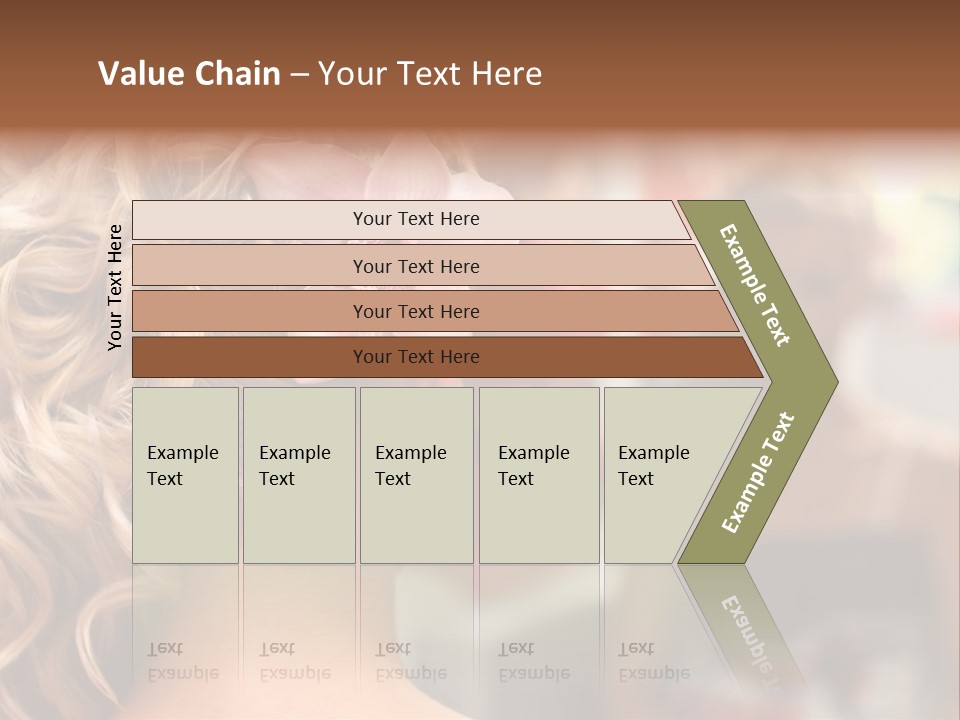 Value Chain – Your Text Here

Your Text Here

Your Text Here

Your Text Here

Your Text Here

Your Text Here

Example Text

Example Text

Example Text

Example Text

Example Text

Example Text

Example Text